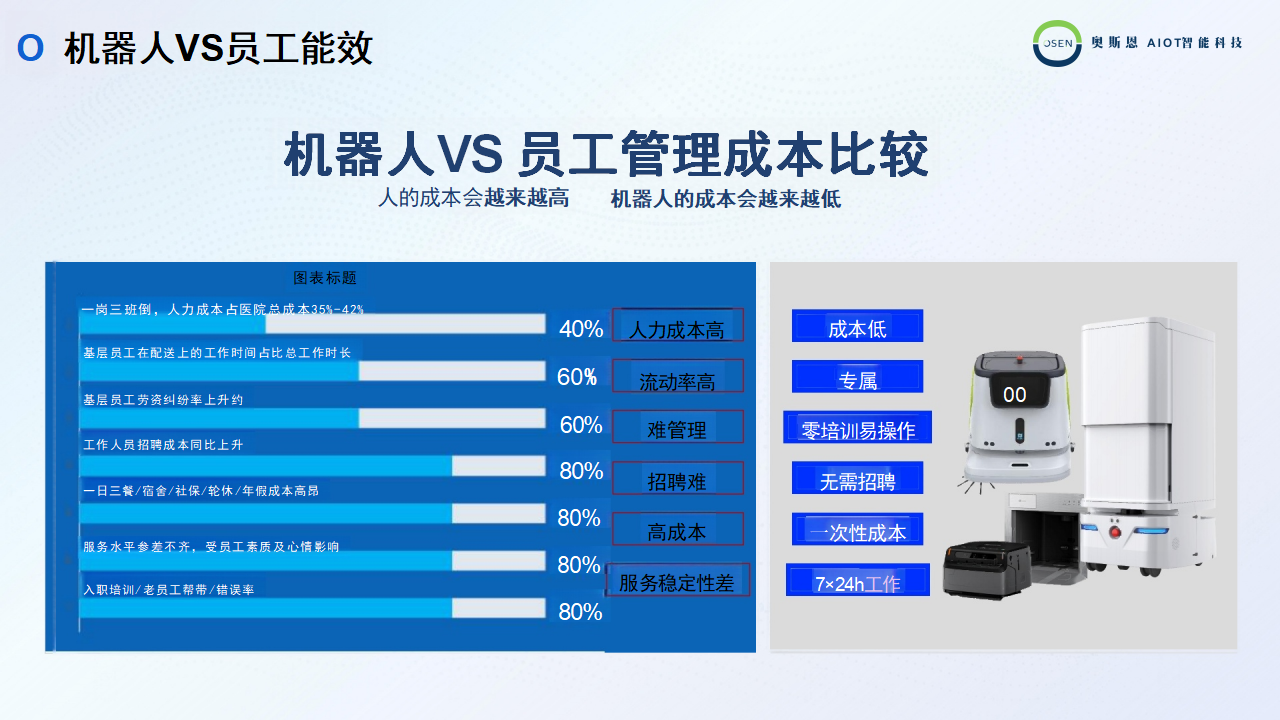 O 机器人VS员工能效

OSEN 奥斯恩 AIOT智能科技

机器人VS 员工管理成本比较

人的成本会越来越高　机器人的成本会越来越低

图表标题

一岗三班倒，人力成本占医院总成本35%-42%
40%
人力成本高

基层员工在配送上的工作时间占比总工作时长
60%
流动率高

基层员工劳资纠纷率上升约
60%
难管理

工作人员招聘成本同比上升
80%
招聘难

一日三餐/宿舍/社保/轮休/年假成本高昂
80%
高成本

服务水平参差不齐，受员工素质及心情影响
80%
服务稳定性差

入职培训/老员工帮带/错误率
80%

成本低
专属
零培训易操作
无需招聘
一次性成本
7×24h工作

00